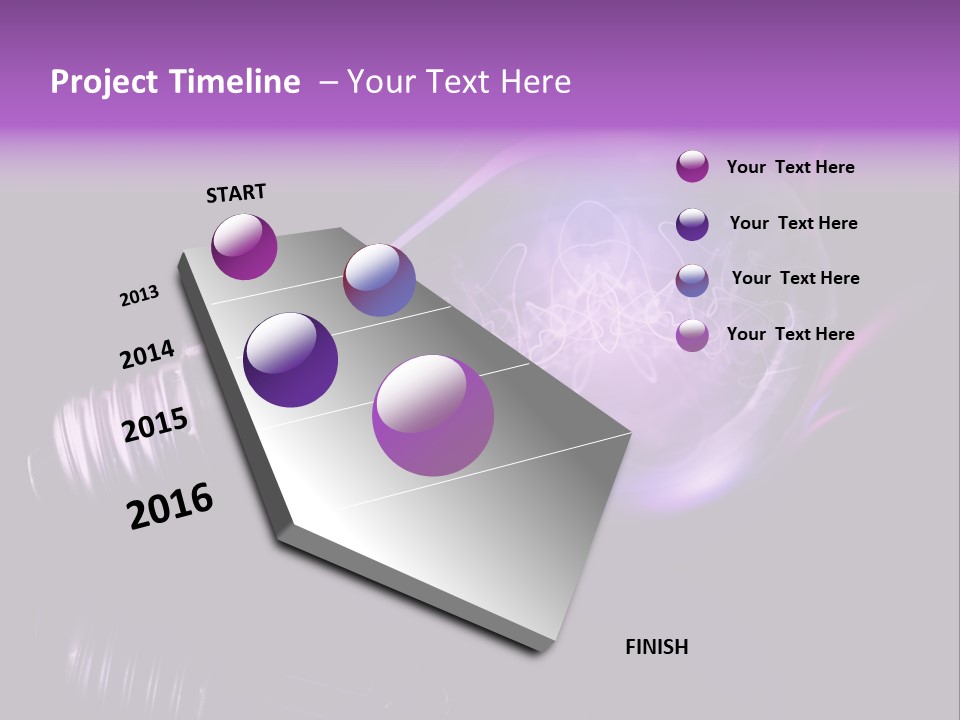 Project Timeline – Your Text Here

START

2013

2014

2015

2016

FINISH

Your Text Here

Your Text Here

Your Text Here

Your Text Here